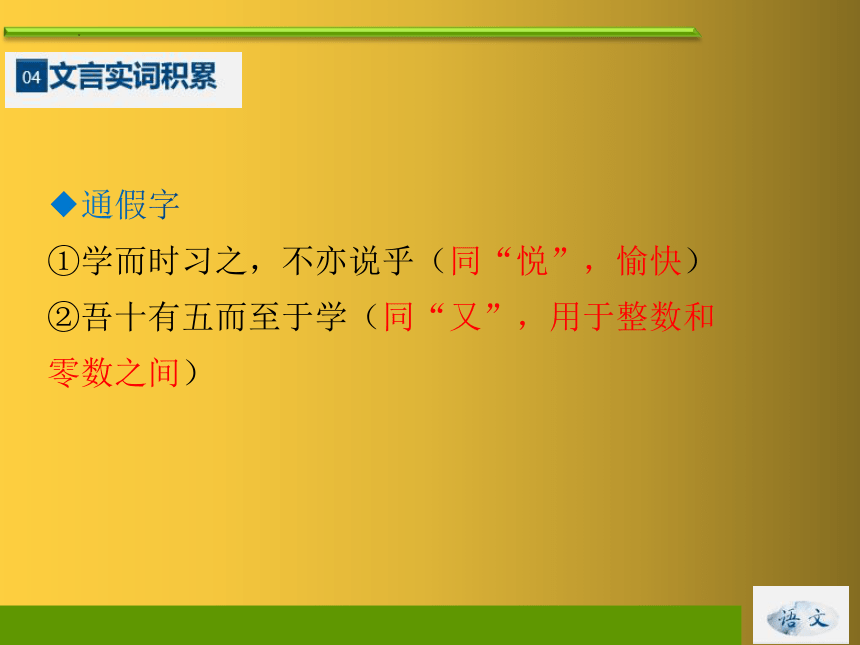 04 文言实词积累

◆通假字

①学而时习之，不亦说乎（同“悦”，愉快）

②吾十有五而至于学（同“又”，用于整数和零数之间）

语文